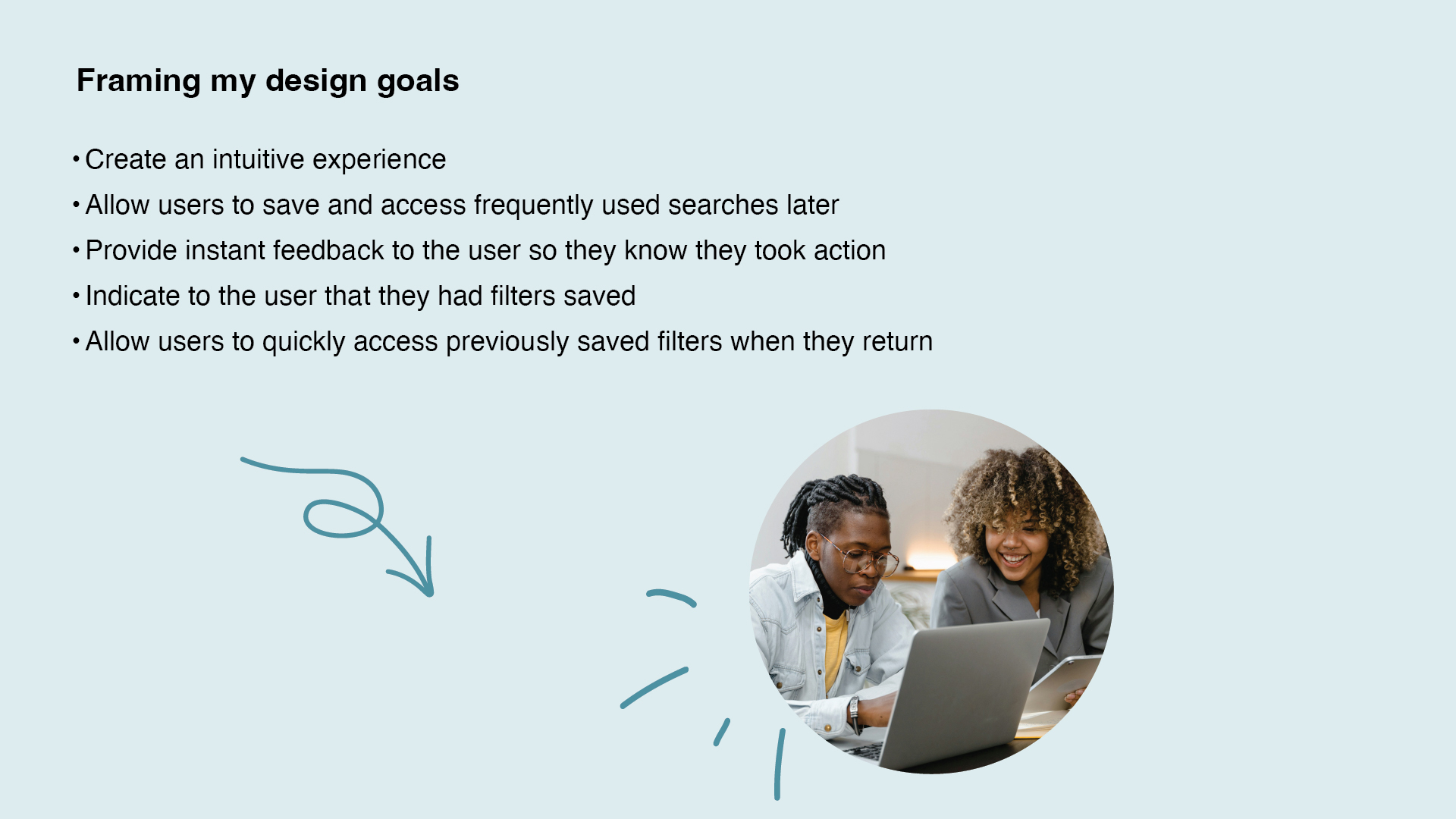 Framing my design goals

• Create an intuitive experience
• Allow users to save and access frequently used searches later
• Provide instant feedback to the user so they know they took action
• Indicate to the user that they had filters saved
• Allow users to quickly access previously saved filters when they return